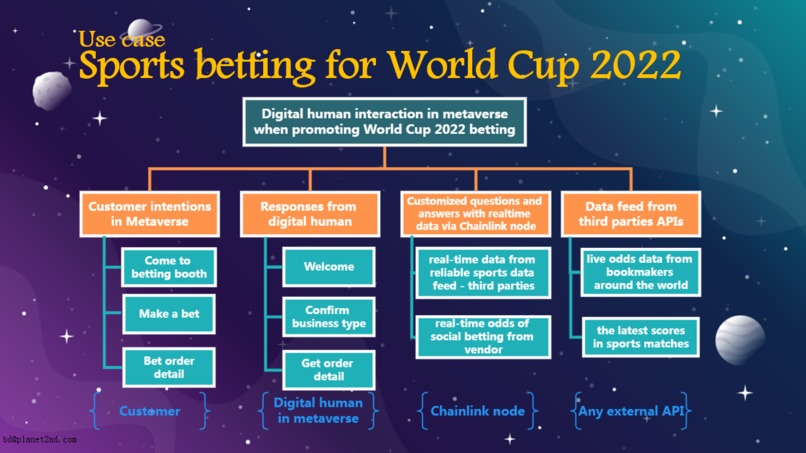 Use case
Sports betting for World Cup 2022

Digital human interaction in metaverse when promoting World Cup 2022 betting

Customer intentions in Metaverse

Come to betting booth

Make a bet

Bet order detail

Customer

Responses from digital human

Welcome

Confirm business type

Get order detail

Digital human in metaverse

Customized questions and answers with realtime data via Chainlink node

real-time data from reliable sports data feed - third parties

real-time odds of social betting from vendor

Chainlink node

Data feed from third parties APIs

live odds data from bookmakers around the world

the latest scores in sports matches

Any external API

bd@planet2nd.com